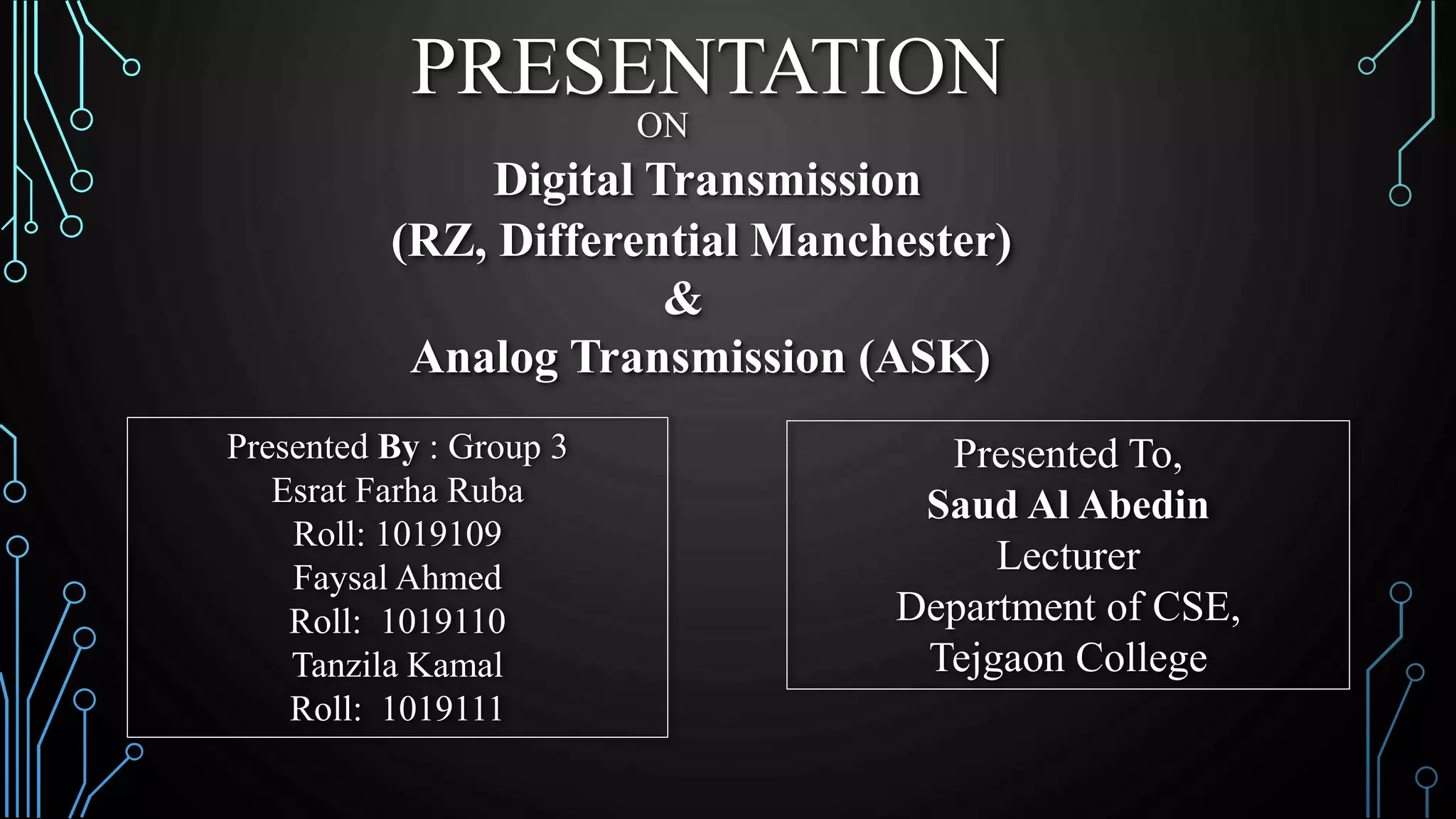 PRESENTATION
ON
Digital Transmission
(RZ, Differential Manchester)
&
Analog Transmission (ASK)

Presented By : Group 3
Esrat Farha Ruba
Roll: 1019109
Faysal Ahmed
Roll: 1019110
Tanzila Kamal
Roll: 1019111

Presented To,
Saud Al Abedin
Lecturer
Department of CSE,
Tejgaon College